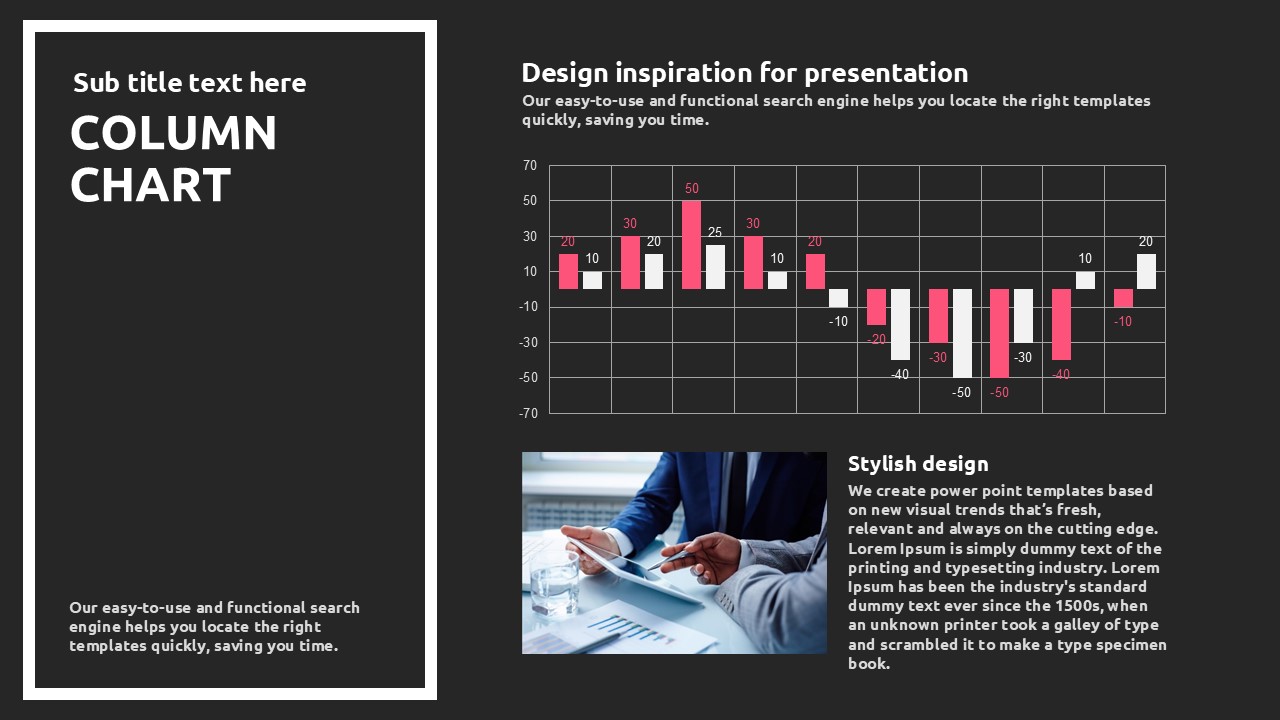 Sub title text here

COLUMN CHART

Our easy-to-use and functional search engine helps you locate the right templates quickly, saving you time.

Design inspiration for presentation

Our easy-to-use and functional search engine helps you locate the right templates quickly, saving you time.

70
50
30
10
-10
-30
-50
-70

20 10 30 20 50 25 30 10 20 -10 -20 -40 -30 -50 -50 -30 -40 10 -10 20

Stylish design

We create power point templates based on new visual trends that's fresh, relevant and always on the cutting edge. Lorem Ipsum is simply dummy text of the printing and typesetting industry. Lorem Ipsum has been the industry's standard dummy text ever since the 1500s, when an unknown printer took a galley of type and scrambled it to make a type specimen book.